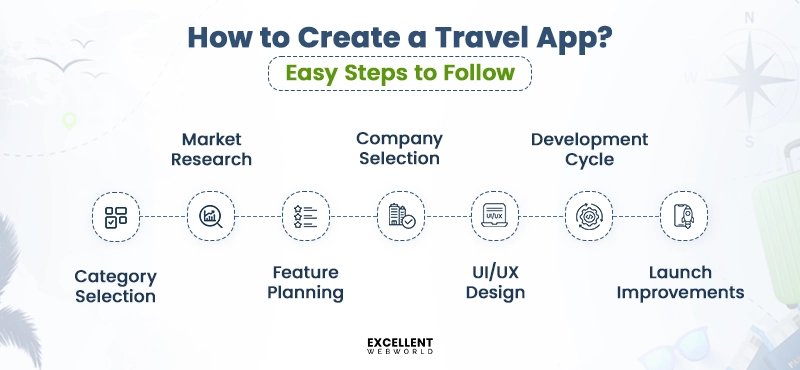 How to Create a Travel App?

Easy Steps to Follow

Category Selection

Market Research

Feature Planning

Company Selection

UI/UX

UI/UX Design

Development Cycle

Launch Improvements

N

S

EXCELLENT WEBWORLD